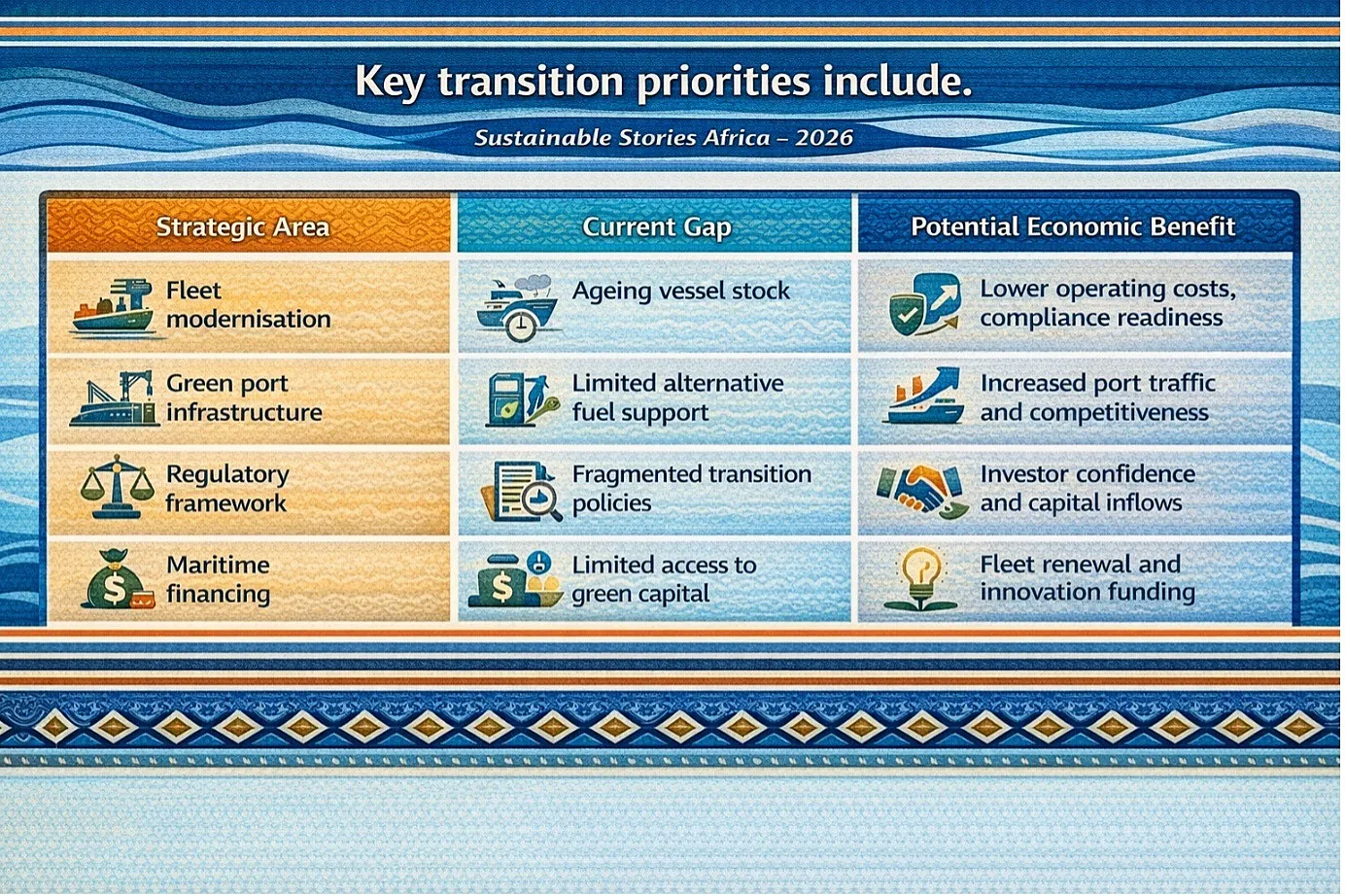 Key transition priorities include.

Sustainable Stories Africa – 2026

| Strategic Area | Current Gap | Potential Economic Benefit |
|---|---|---|
| Fleet modernisation | Ageing vessel stock | Lower operating costs, compliance readiness |
| Green port infrastructure | Limited alternative fuel support | Increased port traffic and competitiveness |
| Regulatory framework | Fragmented transition policies | Investor confidence and capital inflows |
| Maritime financing | Limited access to green capital | Fleet renewal and innovation funding |